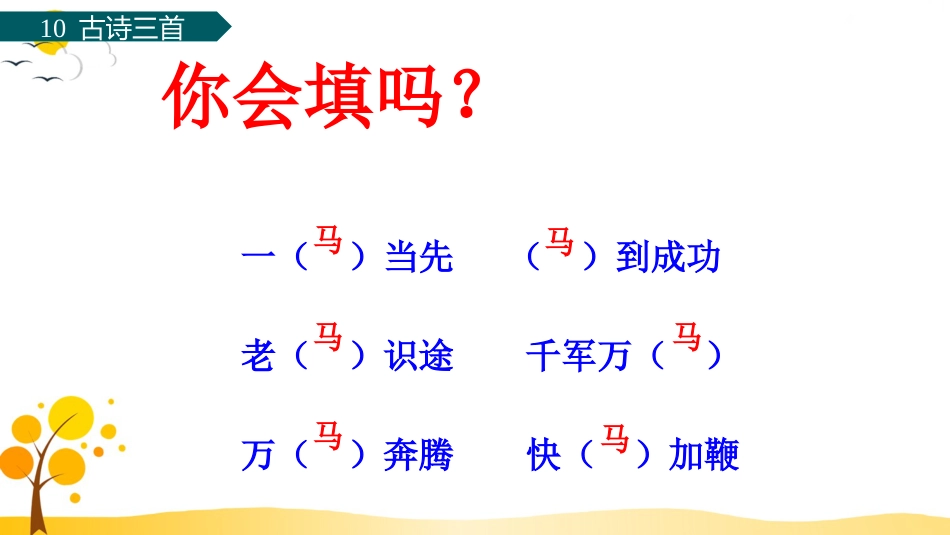 10 古诗三首

你会填吗？

一（马）当先　（马）到成功

老（马）识途　千军万（马）

万（马）奔腾　快（马）加鞭